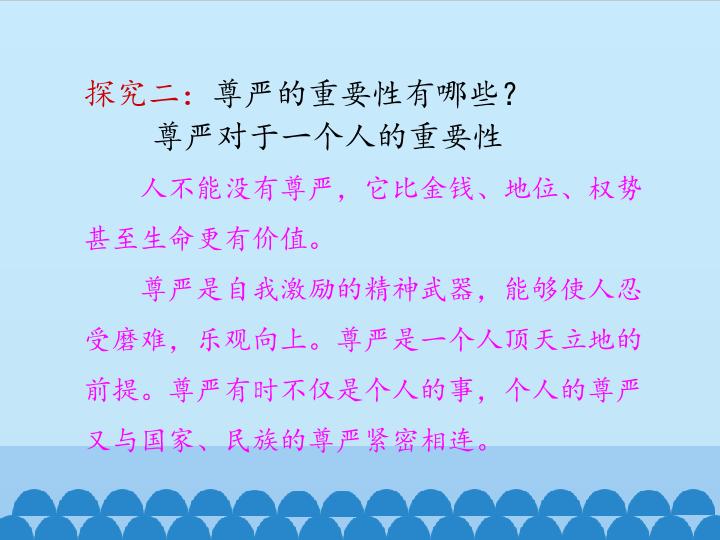 探究二：尊严的重要性有哪些？

尊严对于一个人的重要性

人不能没有尊严，它比金钱、地位、权势甚至生命更有价值。

尊严是自我激励的精神武器，能够使人忍受磨难，乐观向上。尊严是一个人顶天立地的前提。尊严有时不仅是个人的事，个人的尊严又与国家、民族的尊严紧密相连。